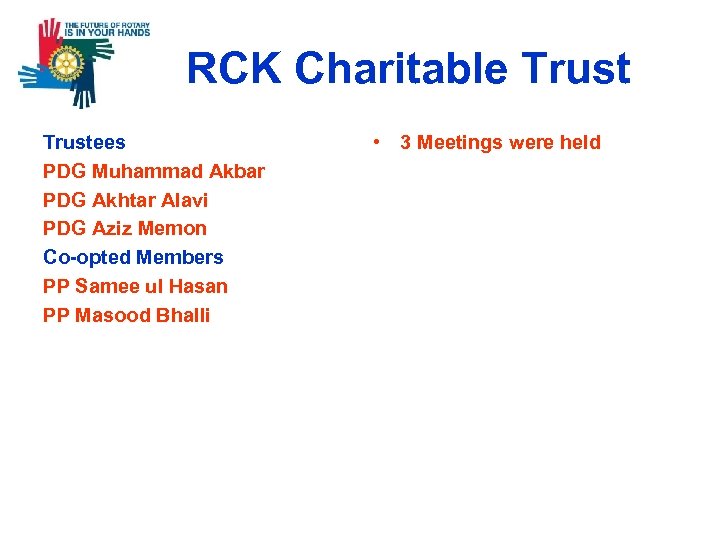 THE FUTURE OF ROTARY IS IN YOUR HANDS

RCK Charitable Trust

Trustees
PDG Muhammad Akbar
PDG Akhtar Alavi
PDG Aziz Memon
Co-opted Members
PP Samee ul Hasan
PP Masood Bhalli

• 3 Meetings were held